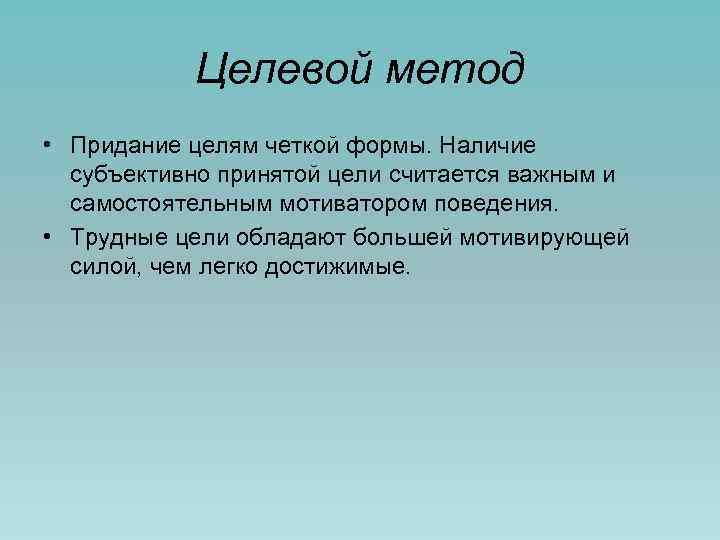 Целевой метод

• Придание целям четкой формы. Наличие субъективно принятой цели считается важным и самостоятельным мотиватором поведения.
• Трудные цели обладают большей мотивирующей силой, чем легко достижимые.